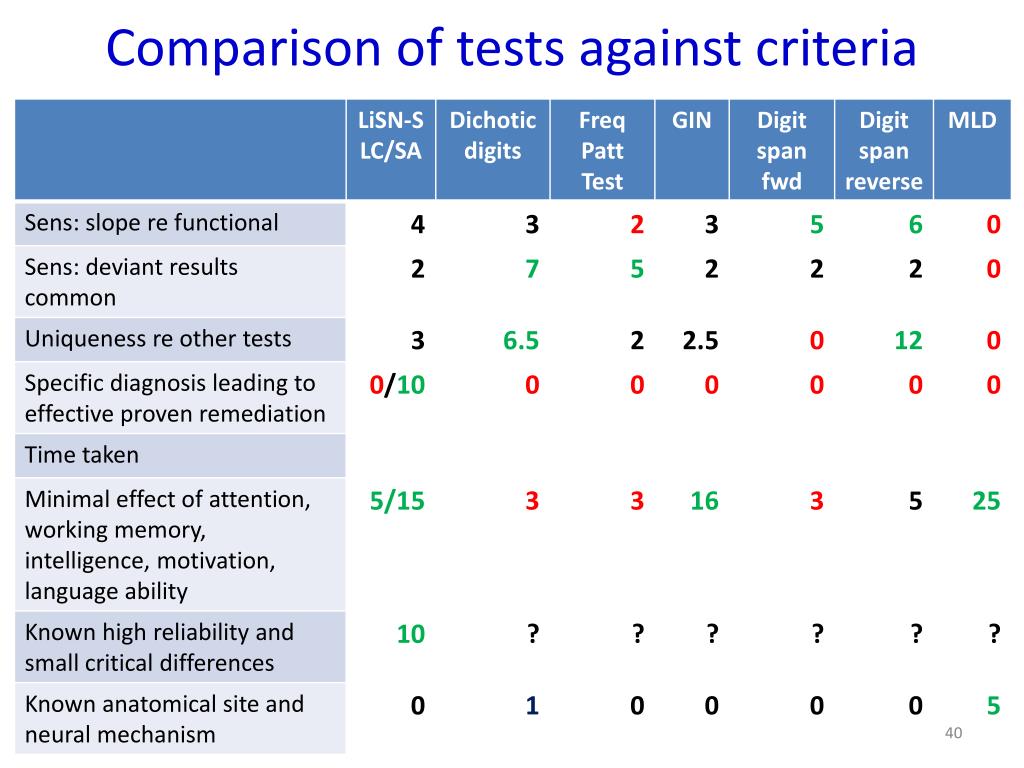 Comparison of tests against criteria

| | LiSN-S LC/SA | Dichotic digits | Freq Patt Test | GIN | Digit span fwd | Digit span reverse | MLD |
|---|---|---|---|---|---|---|---|
| Sens: slope re functional | 4 | 3 | 2 | 3 | 5 | 6 | 0 |
| Sens: deviant results common | 2 | 7 | 5 | 2 | 2 | 2 | 0 |
| Uniqueness re other tests | 3 | 6.5 | 2 | 2.5 | 0 | 12 | 0 |
| Specific diagnosis leading to effective proven remediation | 0/10 | 0 | 0 | 0 | 0 | 0 | 0 |
| Time taken | | | | | | | |
| Minimal effect of attention, working memory, intelligence, motivation, language ability | 5/15 | 3 | 3 | 16 | 3 | 5 | 25 |
| Known high reliability and small critical differences | 10 | ? | ? | ? | ? | ? | ? |
| Known anatomical site and neural mechanism | 0 | 1 | 0 | 0 | 0 | 0 | 5 |

40